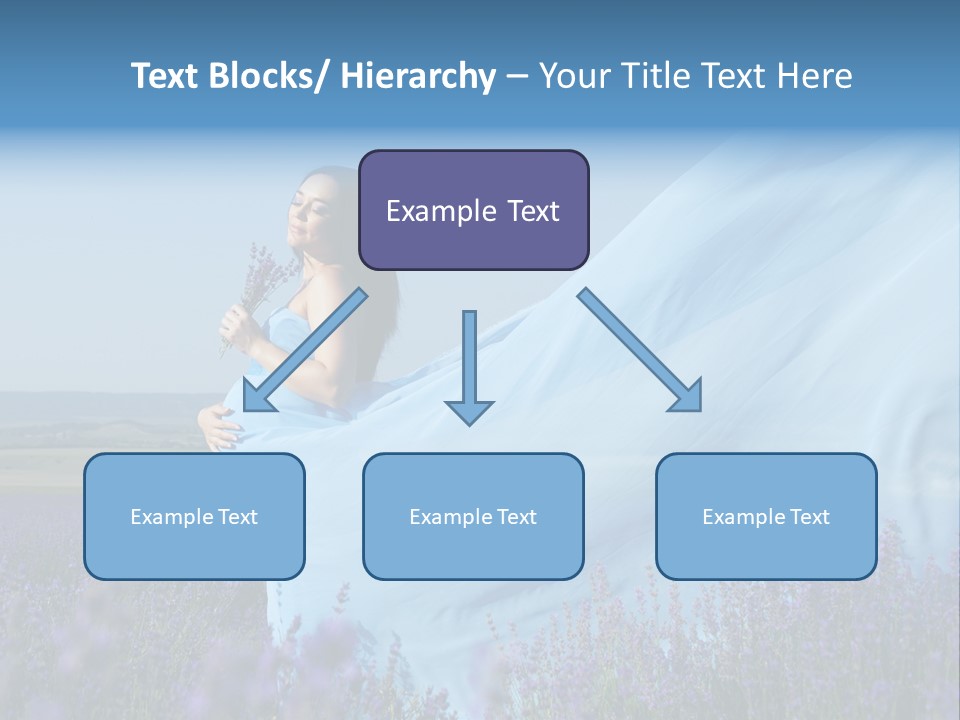 Text Blocks/ Hierarchy – Your Title Text Here

Example Text

Example Text

Example Text

Example Text